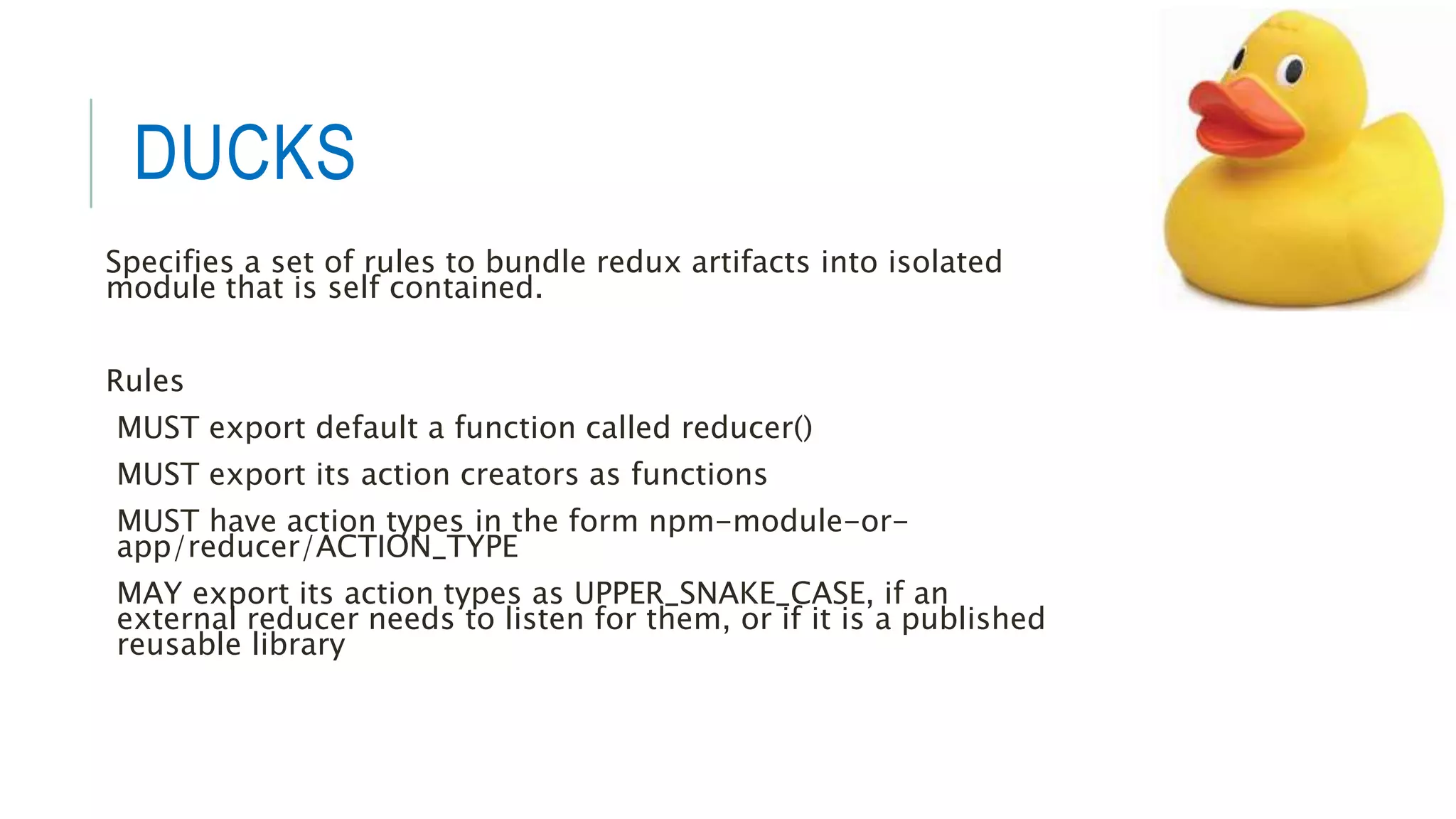 DUCKS

Specifies a set of rules to bundle redux artifacts into isolated module that is self contained.

Rules

MUST export default a function called reducer()

MUST export its action creators as functions

MUST have action types in the form npm-module-or-app/reducer/ACTION_TYPE

MAY export its action types as UPPER_SNAKE_CASE, if an external reducer needs to listen for them, or if it is a published reusable library